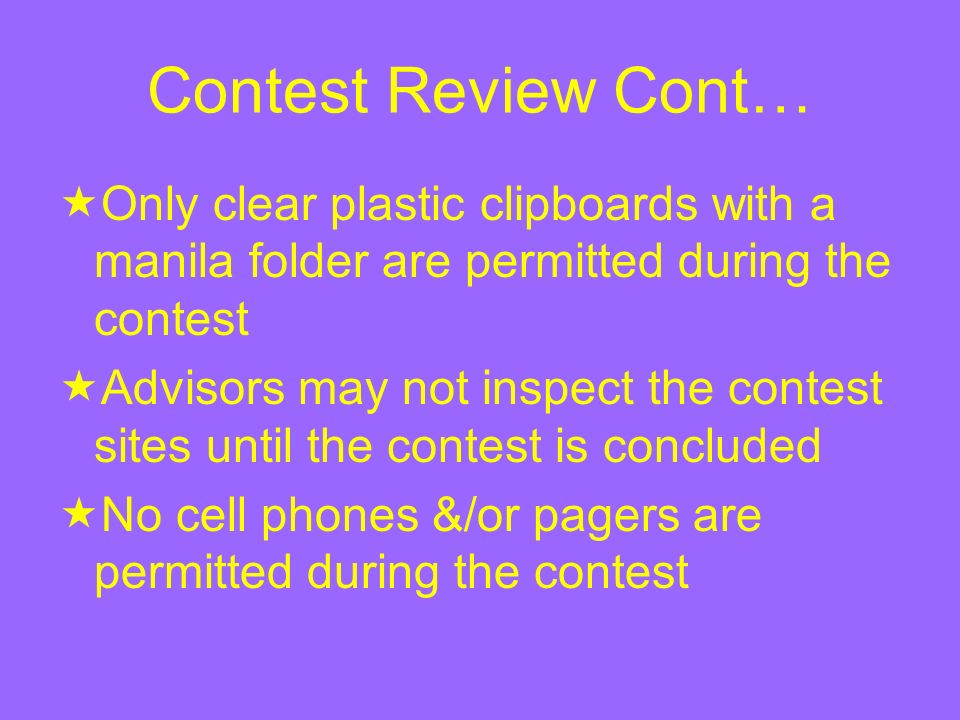 Contest Review Cont…

★Only clear plastic clipboards with a manila folder are permitted during the contest

★Advisors may not inspect the contest sites until the contest is concluded

★No cell phones &/or pagers are permitted during the contest